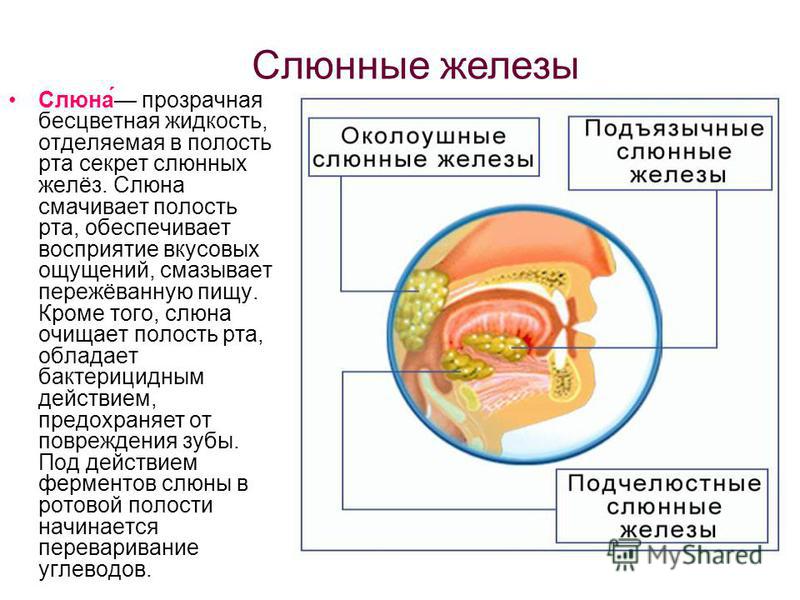 Слюнные железы

• Слюна́— прозрачная бесцветная жидкость, отделяемая в полость рта секрет слюнных желёз. Слюна смачивает полость рта, обеспечивает восприятие вкусовых ощущений, смазывает пережёванную пищу. Кроме того, слюна очищает полость рта, обладает бактерицидным действием, предохраняет от повреждения зубы. Под действием ферментов слюны в ротовой полости начинается переваривание углеводов.

Околоушные слюнные железы

Подъязычные слюнные железы

Подчелюстные слюнные железы

MyShared